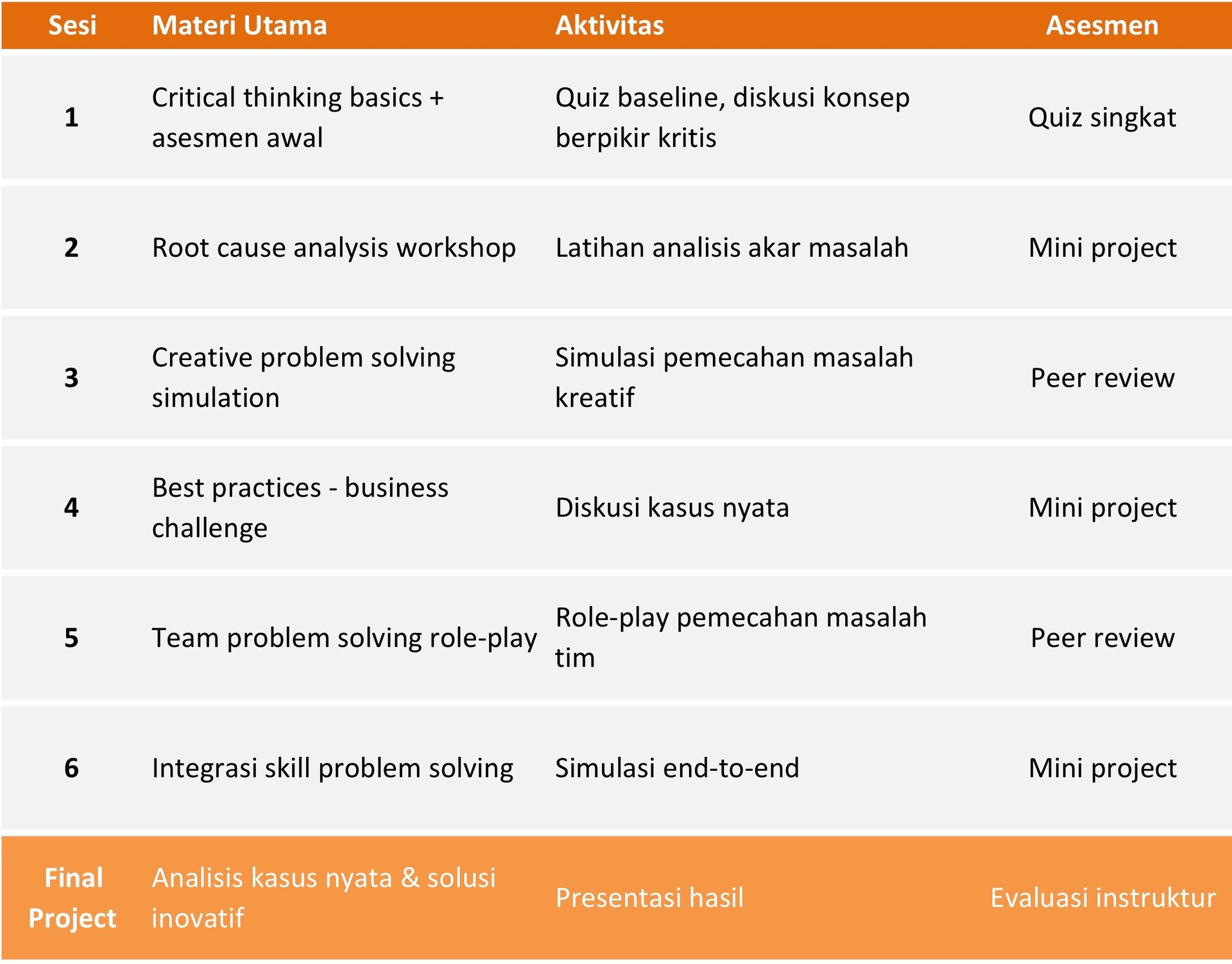 | Sesi | Materi Utama | Aktivitas | Asesmen |
|---|---|---|---|
| 1 | Critical thinking basics + asesmen awal | Quiz baseline, diskusi konsep berpikir kritis | Quiz singkat |
| 2 | Root cause analysis workshop | Latihan analisis akar masalah | Mini project |
| 3 | Creative problem solving simulation | Simulasi pemecahan masalah kreatif | Peer review |
| 4 | Best practices - business challenge | Diskusi kasus nyata | Mini project |
| 5 | Team problem solving role-play | Role-play pemecahan masalah tim | Peer review |
| 6 | Integrasi skill problem solving | Simulasi end-to-end | Mini project |
| Final Project | Analisis kasus nyata & solusi inovatif | Presentasi hasil | Evaluasi instruktur |